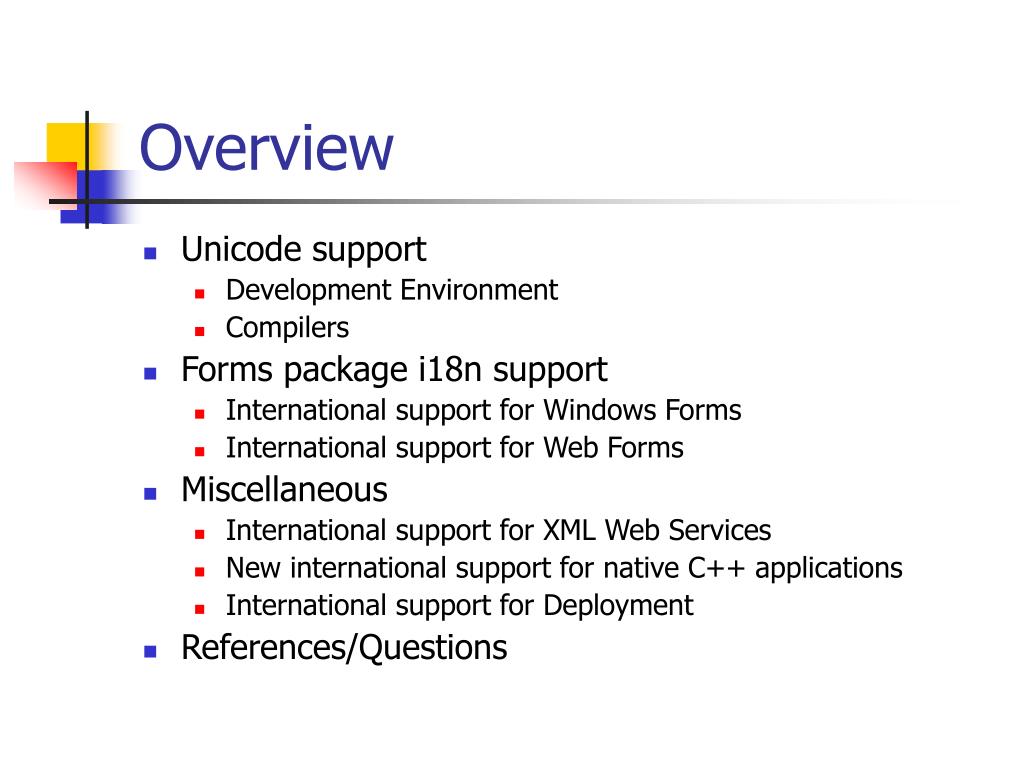 Overview

- Unicode support
  - Development Environment
  - Compilers
- Forms package i18n support
  - International support for Windows Forms
  - International support for Web Forms
- Miscellaneous
  - International support for XML Web Services
  - New international support for native C++ applications
  - International support for Deployment
- References/Questions